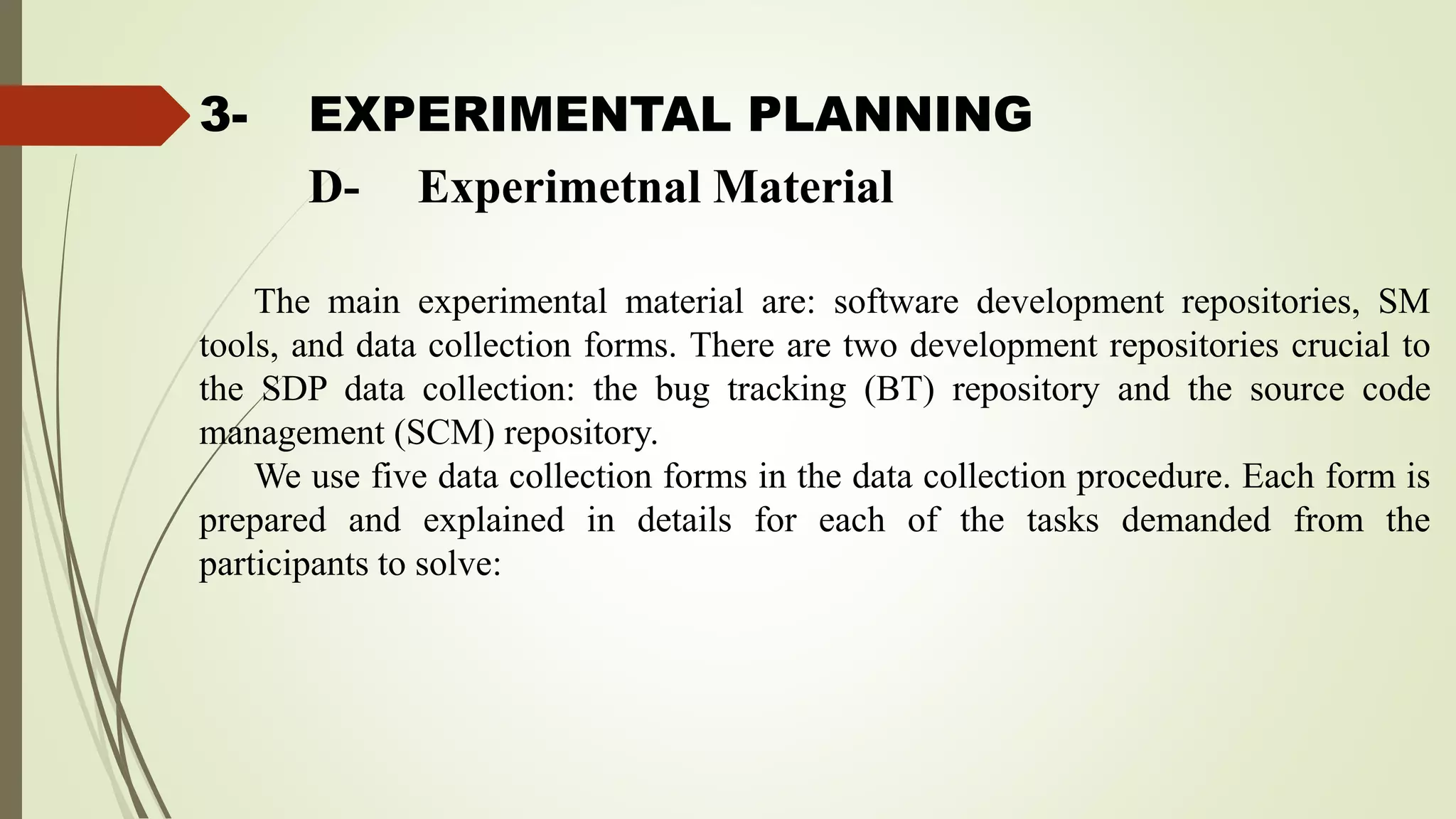 3- EXPERIMENTAL PLANNING

D- Experimetnal Material

The main experimental material are: software development repositories, SM tools, and data collection forms. There are two development repositories crucial to the SDP data collection: the bug tracking (BT) repository and the source code management (SCM) repository.

We use five data collection forms in the data collection procedure. Each form is prepared and explained in details for each of the tasks demanded from the participants to solve: